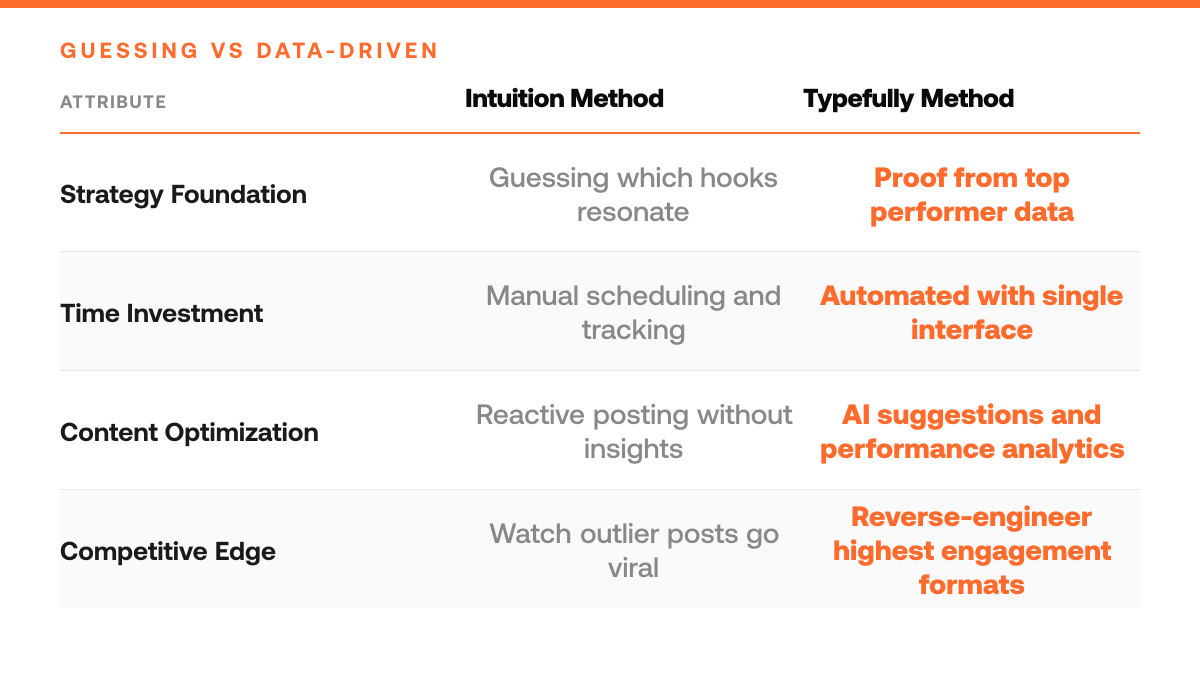 GUESSING VS DATA-DRIVEN

| ATTRIBUTE | Intuition Method | Typefully Method |
|---|---|---|
| Strategy Foundation | Guessing which hooks resonate | Proof from top performer data |
| Time Investment | Manual scheduling and tracking | Automated with single interface |
| Content Optimization | Reactive posting without insights | AI suggestions and performance analytics |
| Competitive Edge | Watch outlier posts go viral | Reverse-engineer highest engagement formats |